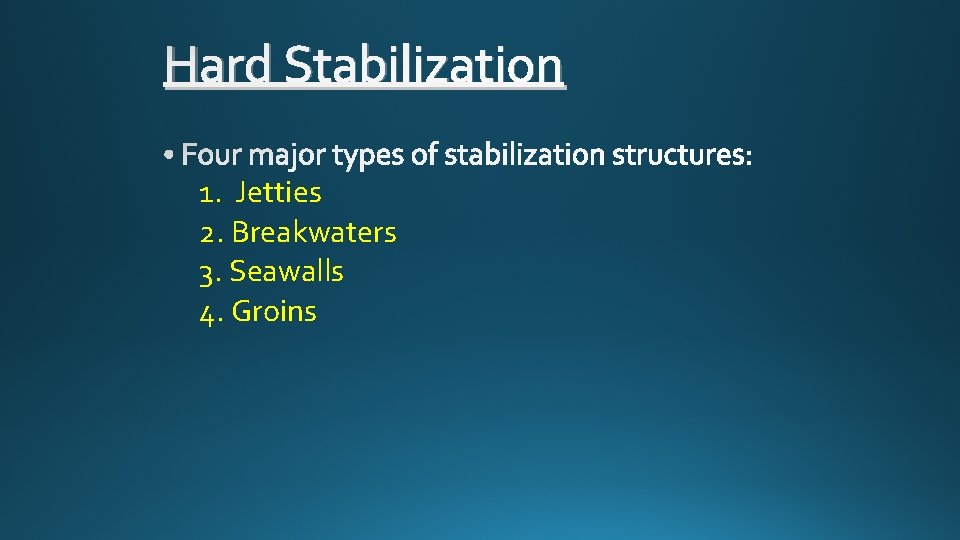 Hard Stabilization

• Four major types of stabilization structures:
1. Jetties
2. Breakwaters
3. Seawalls
4. Groins